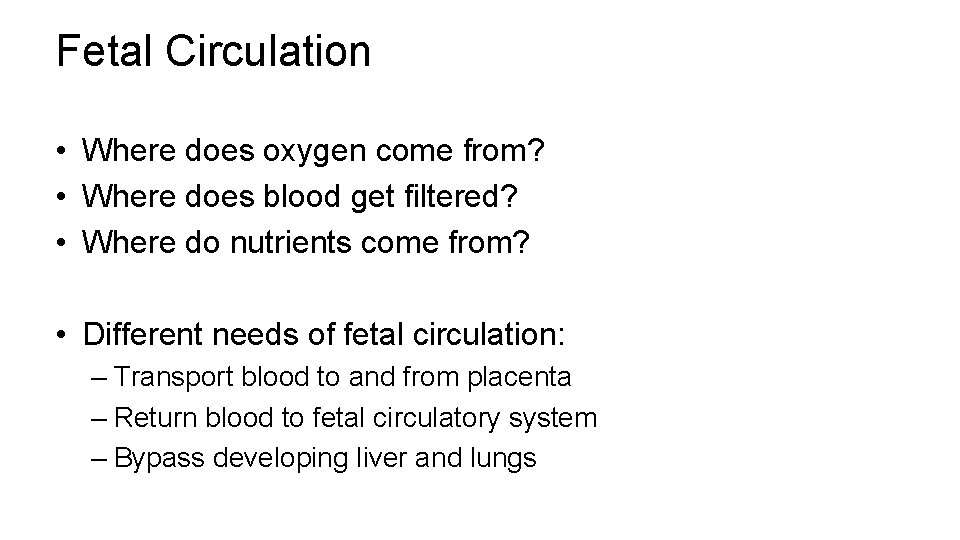 Fetal Circulation

• Where does oxygen come from?
• Where does blood get filtered?
• Where do nutrients come from?

• Different needs of fetal circulation:
– Transport blood to and from placenta
– Return blood to fetal circulatory system
– Bypass developing liver and lungs